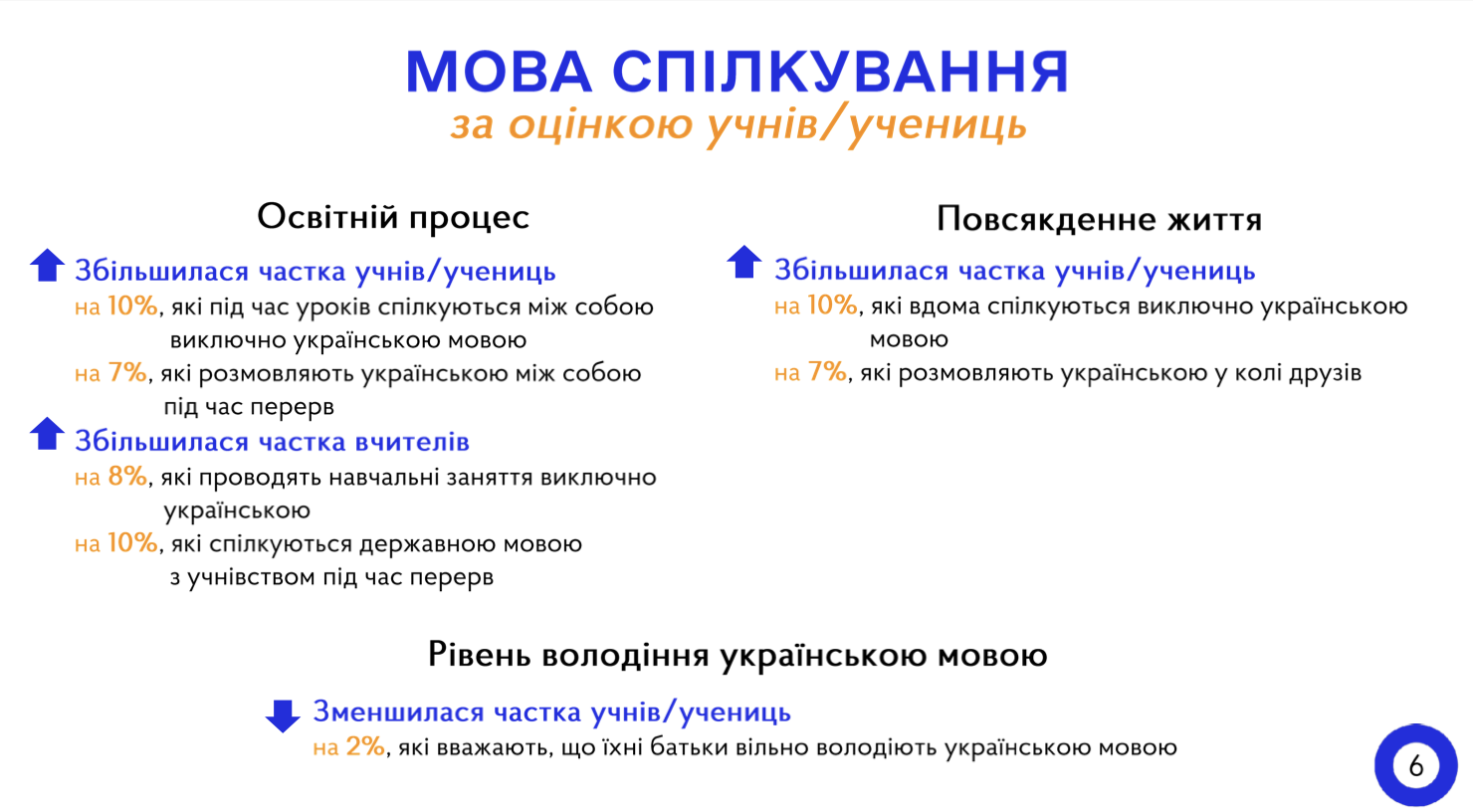 МОВА СПІЛКУВАННЯ
за оцінкою учнів/учениць

Освітній процес

Збільшилася частка учнів/учениць
на 10%, які під час уроків спілкуються між собою виключно українською мовою
на 7%, які розмовляють українською між собою під час перерв

Збільшилася частка вчителів
на 8%, які проводять навчальні заняття виключно українською
на 10%, які спілкуються державною мовою з учнівством під час перерв

Повсякденне життя

Збільшилася частка учнів/учениць
на 10%, які вдома спілкуються виключно українською мовою
на 7%, які розмовляють українською у колі друзів

Рівень володіння українською мовою

Зменшилася частка учнів/учениць
на 2%, які вважають, що їхні батьки вільно володіють українською мовою

6